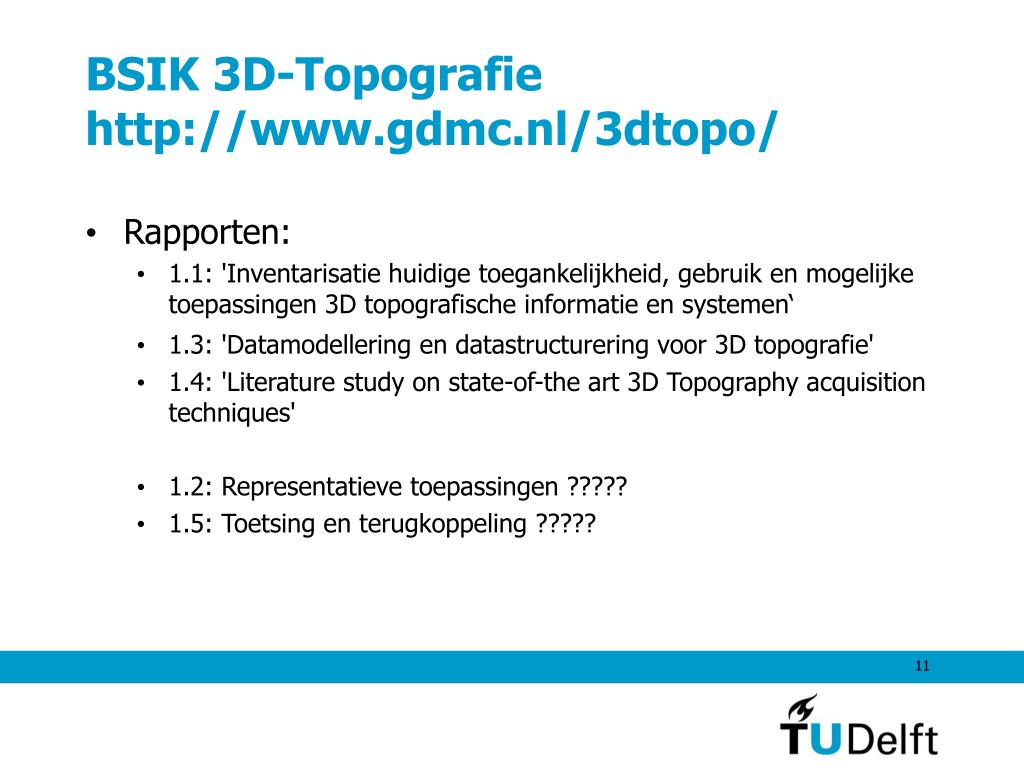 BSIK 3D-Topografie
http://www.gdmc.nl/3dtopo/

• Rapporten:
  • 1.1: 'Inventarisatie huidige toegankelijkheid, gebruik en mogelijke toepassingen 3D topografische informatie en systemen‘
  • 1.3: 'Datamodellering en datastructurering voor 3D topografie'
  • 1.4: 'Literature study on state-of-the art 3D Topography acquisition techniques'

  • 1.2: Representatieve toepassingen ?????
  • 1.5: Toetsing en terugkoppeling ?????

11

TUDelft